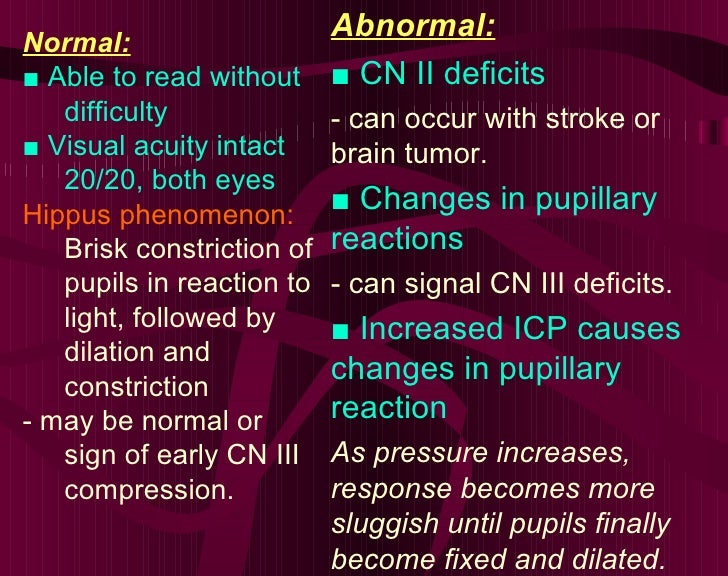 Normal:

■ Able to read without difficulty

■ Visual acuity intact 20/20, both eyes

Hippus phenomenon: Brisk constriction of pupils in reaction to light, followed by dilation and constriction

- may be normal or sign of early CN III compression.

Abnormal:

■ CN II deficits

- can occur with stroke or brain tumor.

■ Changes in pupillary reactions

- can signal CN III deficits.

■ Increased ICP causes changes in pupillary reaction

As pressure increases, response becomes more sluggish until pupils finally become fixed and dilated.